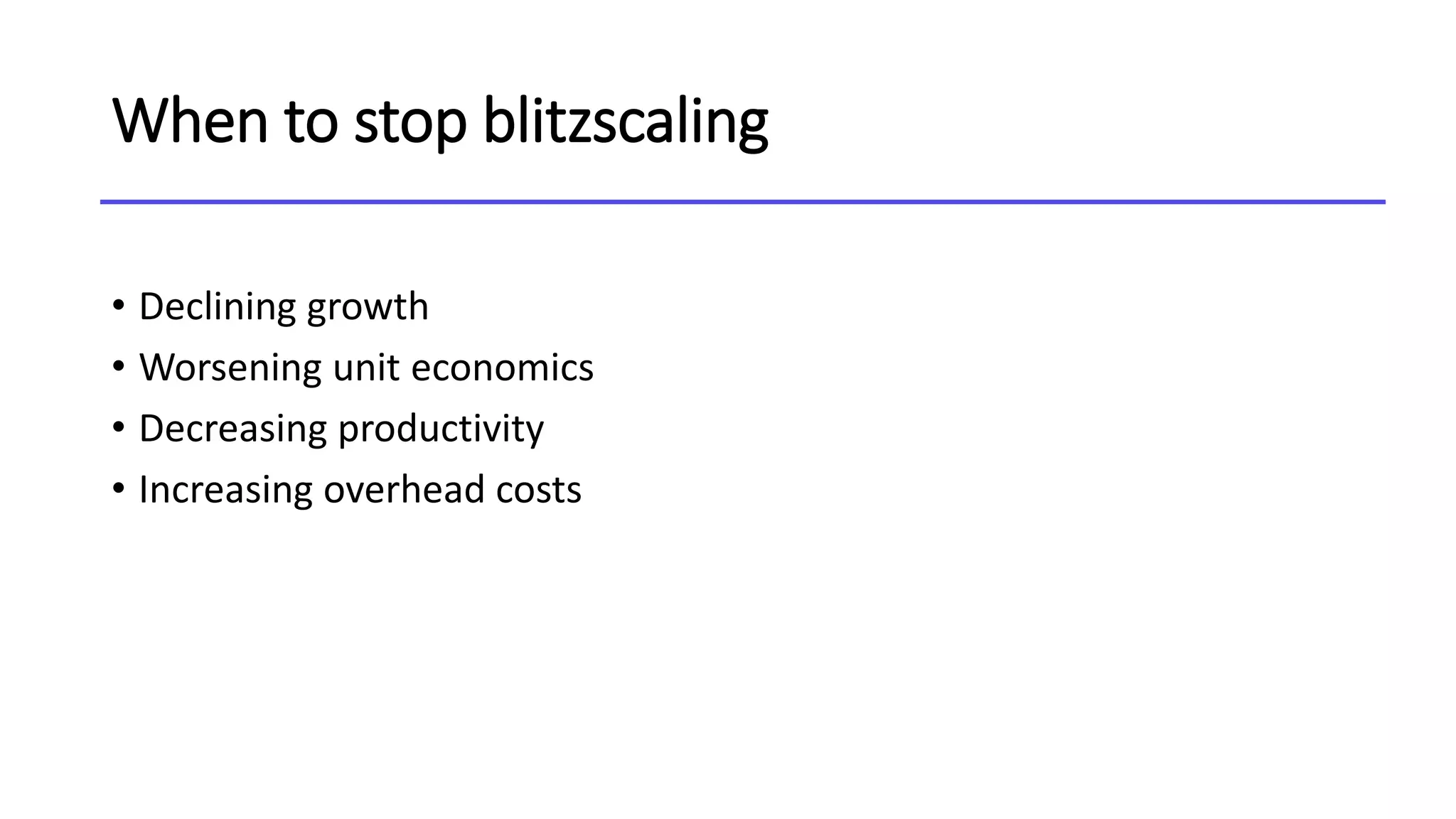 When to stop blitzscaling

• Declining growth
• Worsening unit economics
• Decreasing productivity
• Increasing overhead costs